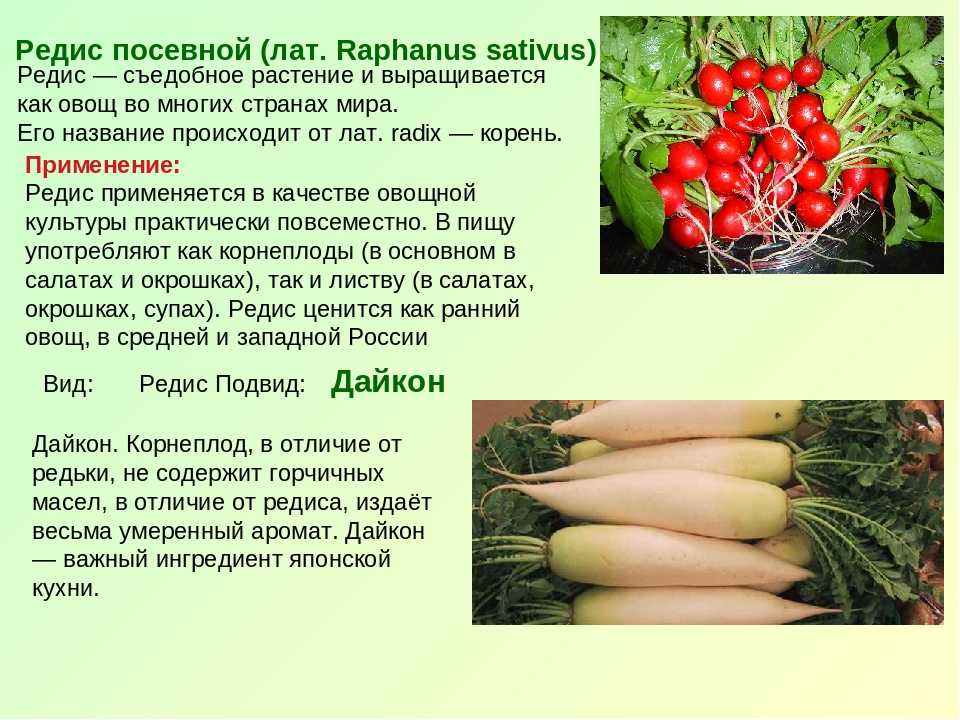 Редис посевной (лат. Raphanus sativus)

Редис — съедобное растение и выращивается как овощ во многих странах мира.
Его название происходит от лат. radix — корень.

Применение:
Редис применяется в качестве овощной культуры практически повсеместно. В пищу употребляют как корнеплоды (в основном в салатах и окрошках), так и листву (в салатах, окрошках, супах). Редис ценится как ранний овощ, в средней и западной России

Вид: Редис Подвид: Дайкон

Дайкон. Корнеплод, в отличие от редьки, не содержит горчичных масел, в отличие от редиса, издаёт весьма умеренный аромат. Дайкон — важный ингредиент японской кухни.